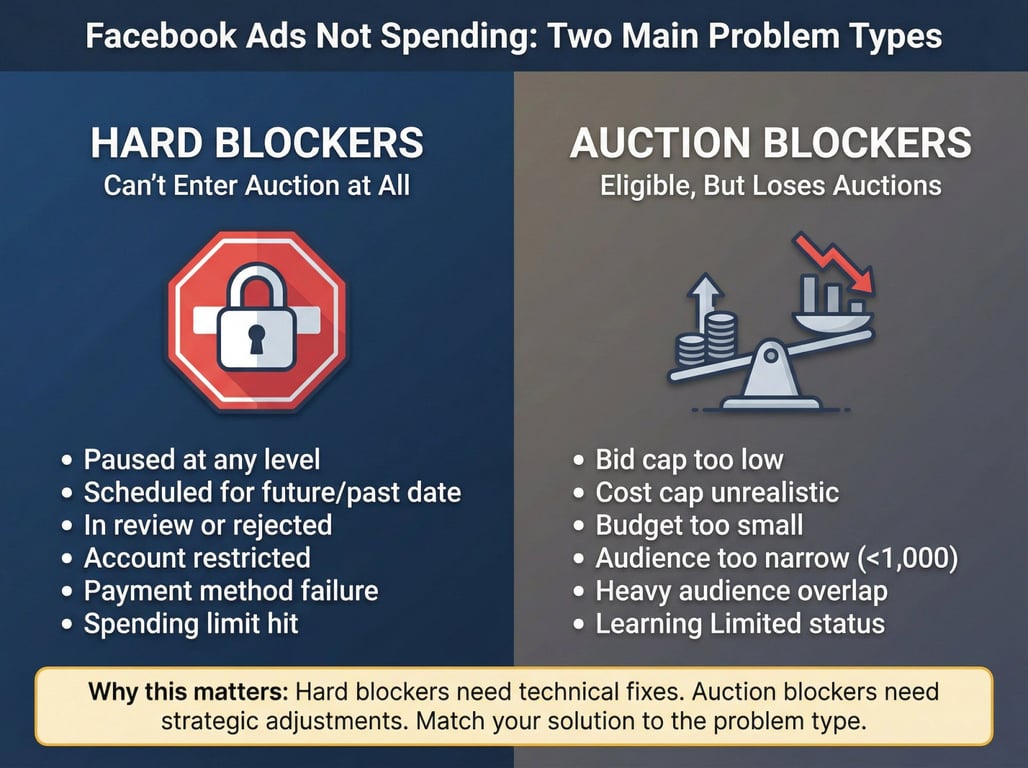 Facebook Ads Not Spending: Two Main Problem Types

HARD BLOCKERS
Can't Enter Auction at All

- Paused at any level
- Scheduled for future/past date
- In review or rejected
- Account restricted
- Payment method failure
- Spending limit hit

AUCTION BLOCKERS
Eligible, But Loses Auctions

- Bid cap too low
- Cost cap unrealistic
- Budget too small
- Audience too narrow (<1,000)
- Heavy audience overlap
- Learning Limited status

Why this matters: Hard blockers need technical fixes. Auction blockers need strategic adjustments. Match your solution to the problem type.